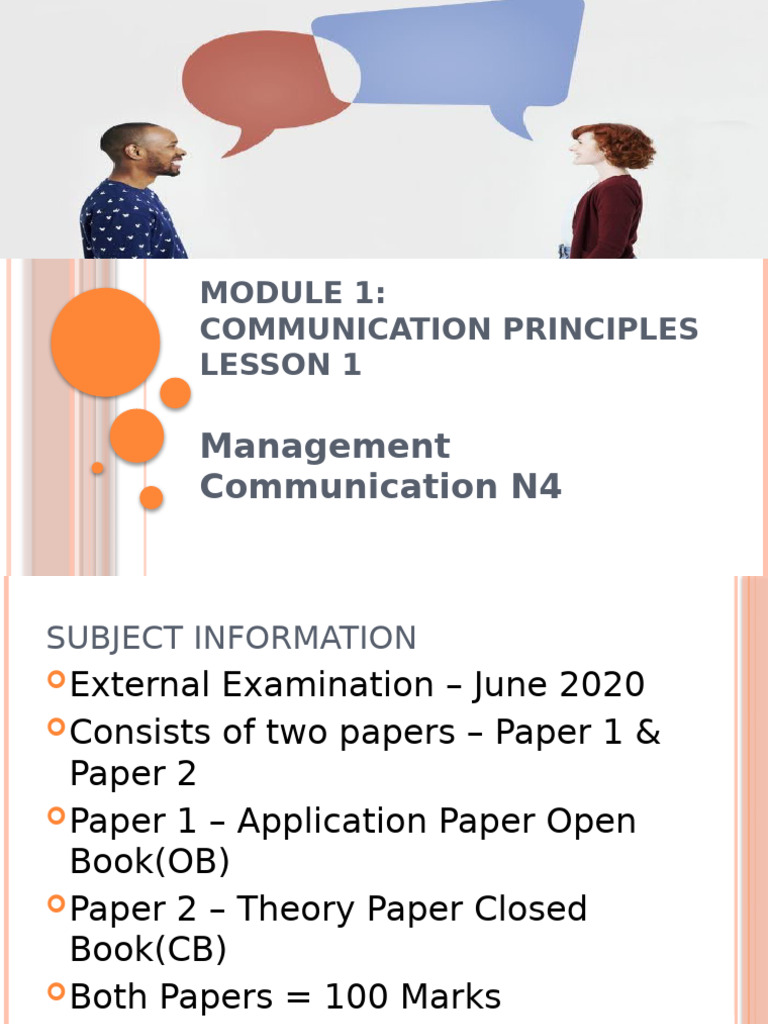 MODULE 1:
COMMUNICATION PRINCIPLES
LESSON 1

Management Communication N4

SUBJECT INFORMATION

External Examination – June 2020

Consists of two papers – Paper 1 & Paper 2

Paper 1 – Application Paper Open Book(OB)

Paper 2 – Theory Paper Closed Book(CB)

Both Papers = 100 Marks